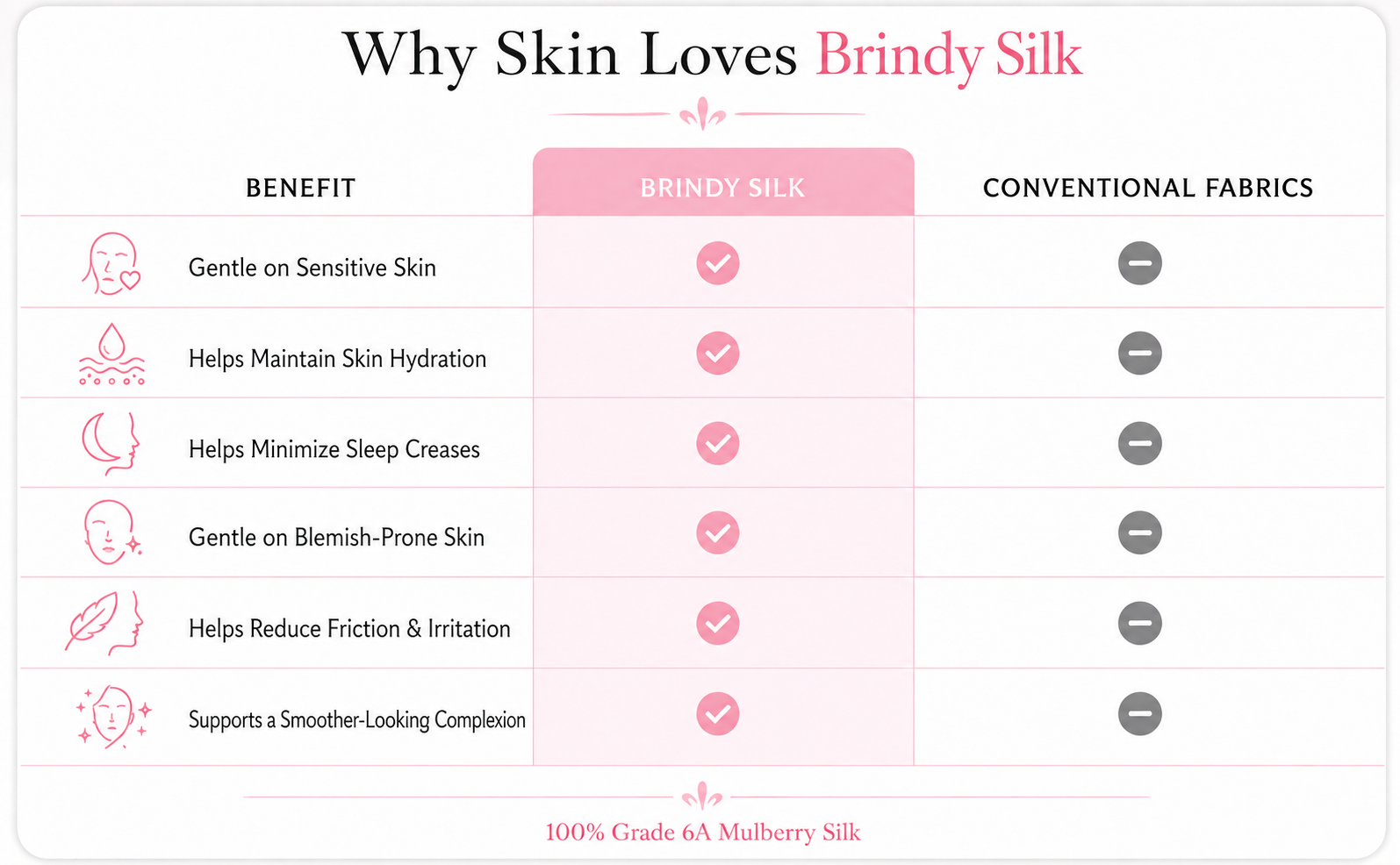 Why Skin Loves Brindy Silk

| BENEFIT | BRINDY SILK | CONVENTIONAL FABRICS |
|---|---|---|
| Gentle on Sensitive Skin | ✓ | – |
| Helps Maintain Skin Hydration | ✓ | – |
| Helps Minimize Sleep Creases | ✓ | – |
| Gentle on Blemish-Prone Skin | ✓ | – |
| Helps Reduce Friction & Irritation | ✓ | – |
| Supports a Smoother-Looking Complexion | ✓ | – |

100% Grade 6A Mulberry Silk